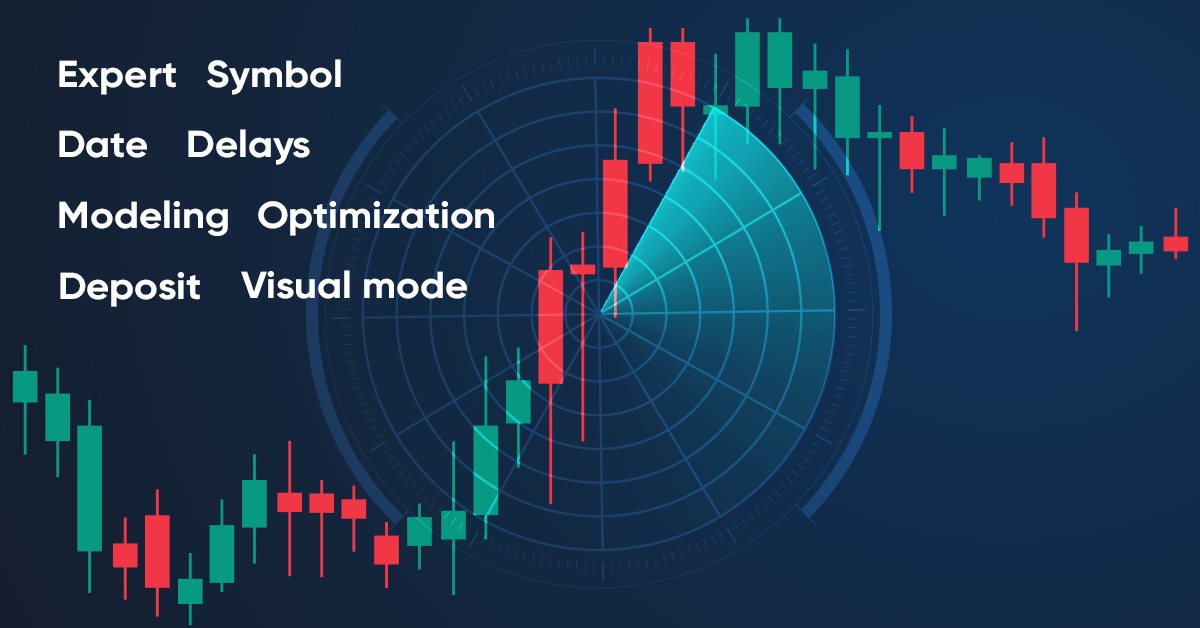 Expert Symbol
Date Delays
Modeling Optimization
Deposit Visual mode